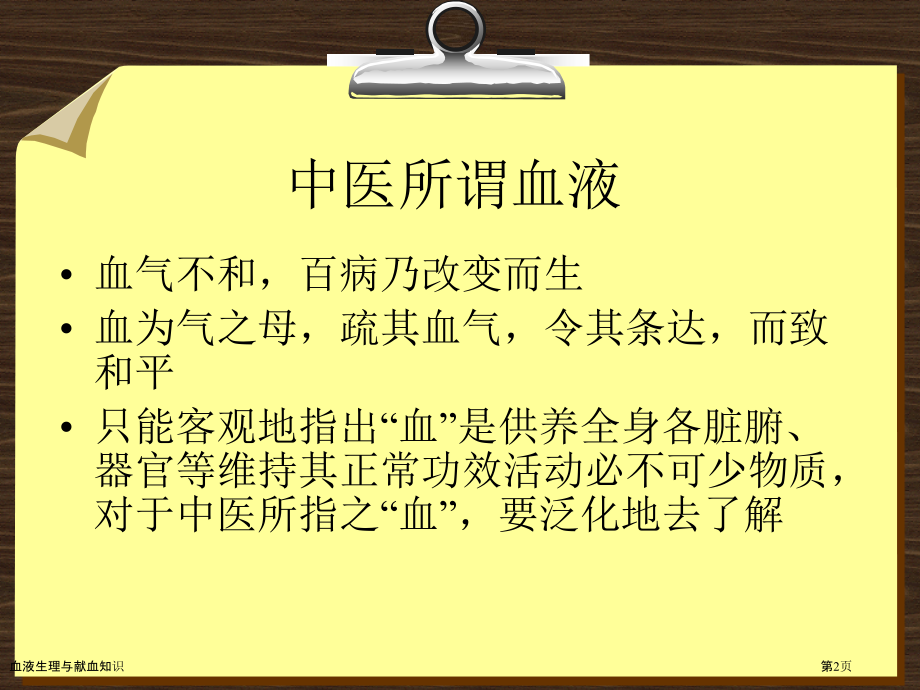 中医所谓血液

• 血气不和，百病乃改变而生
• 血为气之母，疏其血气，令其条达，而致和平
• 只能客观地指出“血”是供养全身各脏腑、器官等维持其正常功效活动必不可少物质，对于中医所指之“血”，要泛化地去了解

血液生理与献血知识

第2页